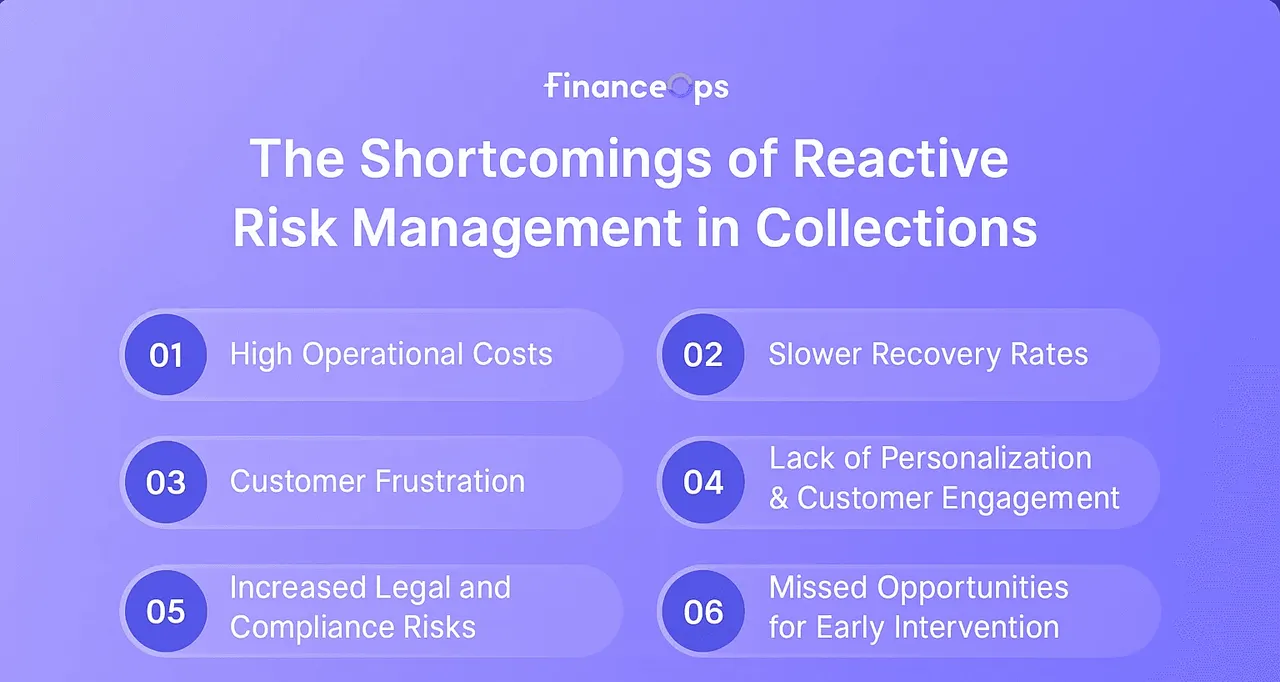 FinanceOps

The Shortcomings of Reactive Risk Management in Collections

01 High Operational Costs

02 Slower Recovery Rates

03 Customer Frustration

04 Lack of Personalization & Customer Engagement

05 Increased Legal and Compliance Risks

06 Missed Opportunities for Early Intervention